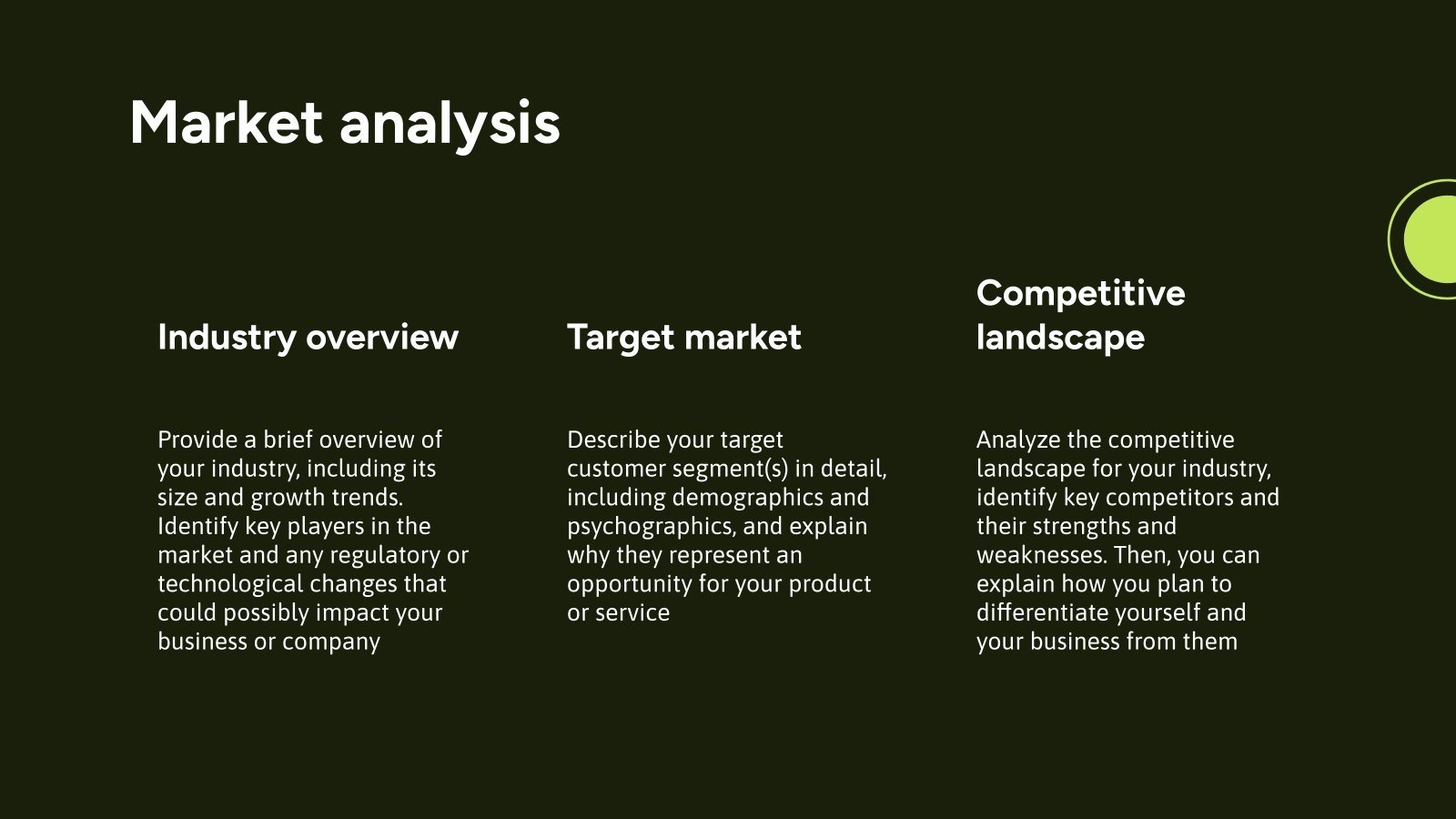 Market analysis

Industry overview

Provide a brief overview of your industry, including its size and growth trends. Identify key players in the market and any regulatory or technological changes that could possibly impact your business or company

Target market

Describe your target customer segment(s) in detail, including demographics and psychographics, and explain why they represent an opportunity for your product or service

Competitive landscape

Analyze the competitive landscape for your industry, identify key competitors and their strengths and weaknesses. Then, you can explain how you plan to differentiate yourself and your business from them